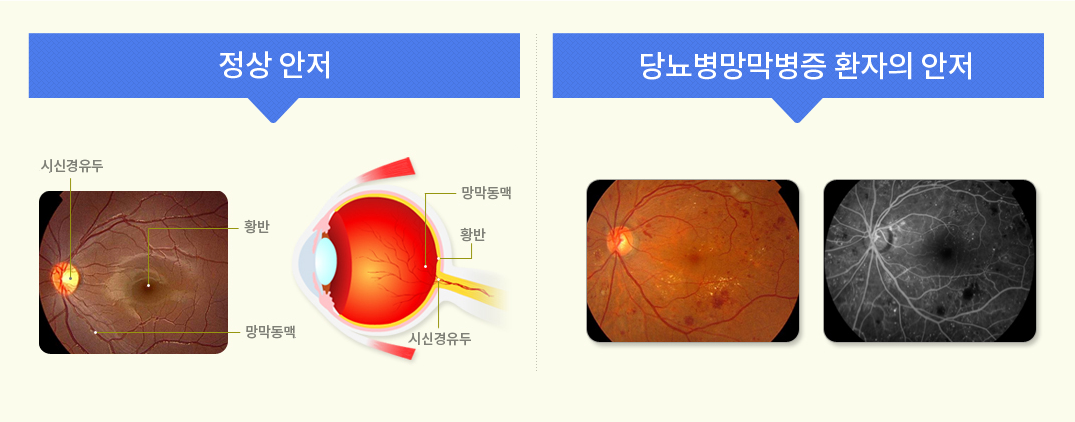 정상 안저

시신경유두

황반

망막동맥

망막동맥

황반

시신경유두

당뇨병망막병증 환자의 안저